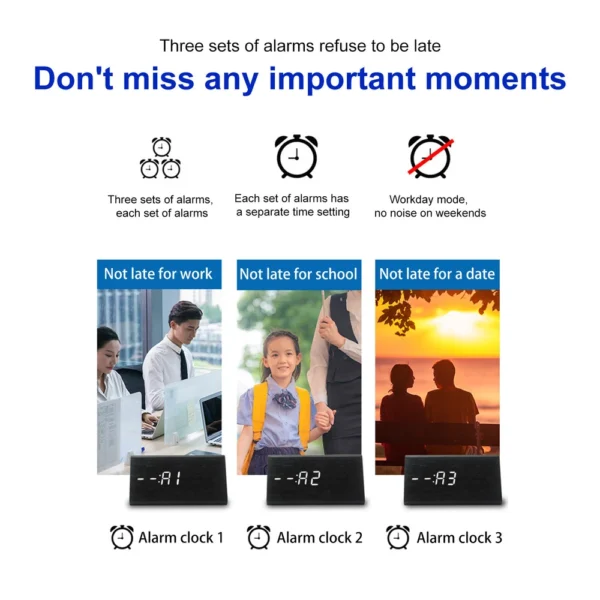 Three sets of alarms refuse to be late

Don't miss any important moments

Three sets of alarms, each set of alarms

Each set of alarms has a separate time setting

Workday mode, no noise on weekends

Not late for work

Not late for school

Not late for a date

--:A1

--:A2

--:A3

Alarm clock 1

Alarm clock 2

Alarm clock 3